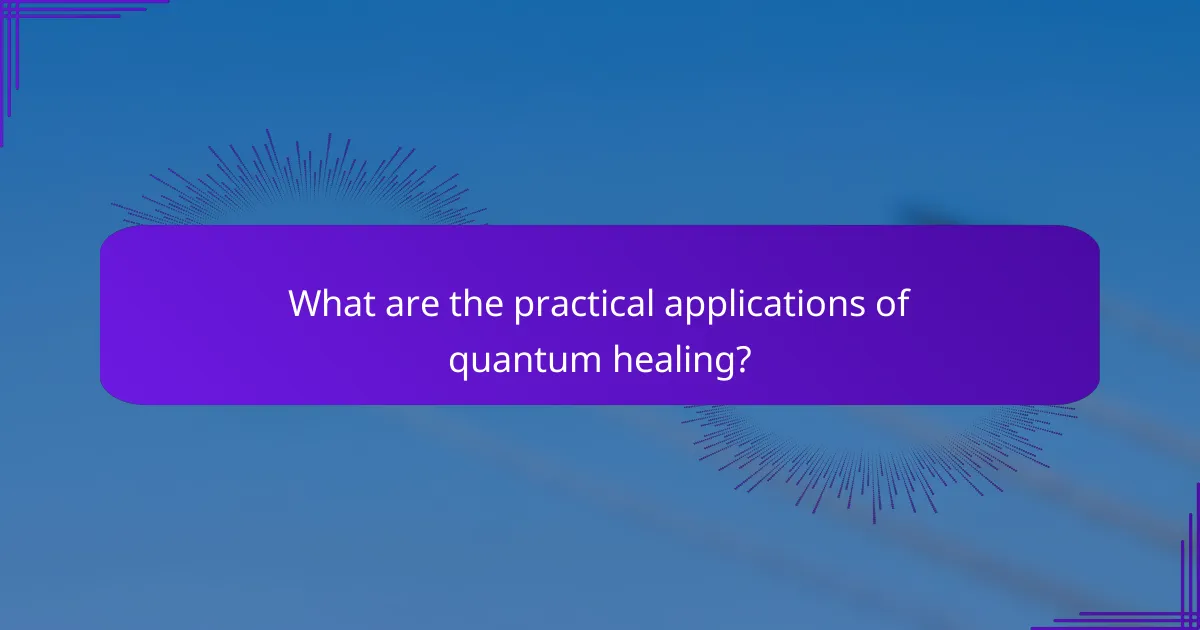 What are the practical applications of quantum healing?